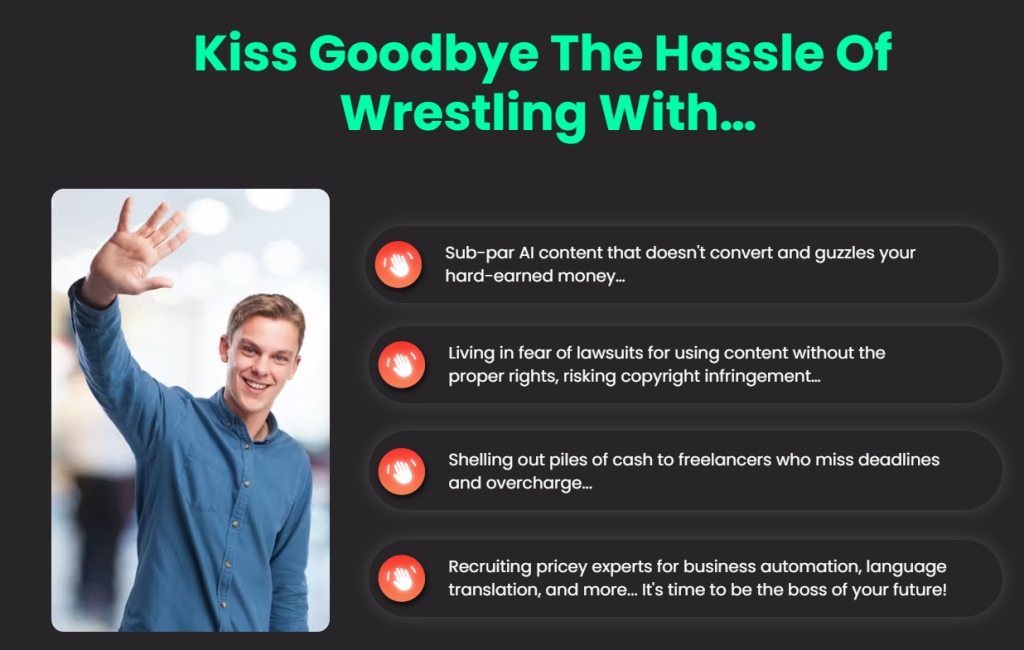 Kiss Goodbye The Hassle Of Wrestling With...

Sub-par AI content that doesn't convert and guzzles your hard-earned money...

Living in fear of lawsuits for using content without the proper rights, risking copyright infringement...

Shelling out piles of cash to freelancers who miss deadlines and overcharge...

Recruiting pricey experts for business automation, language translation, and more... It's time to be the boss of your future!